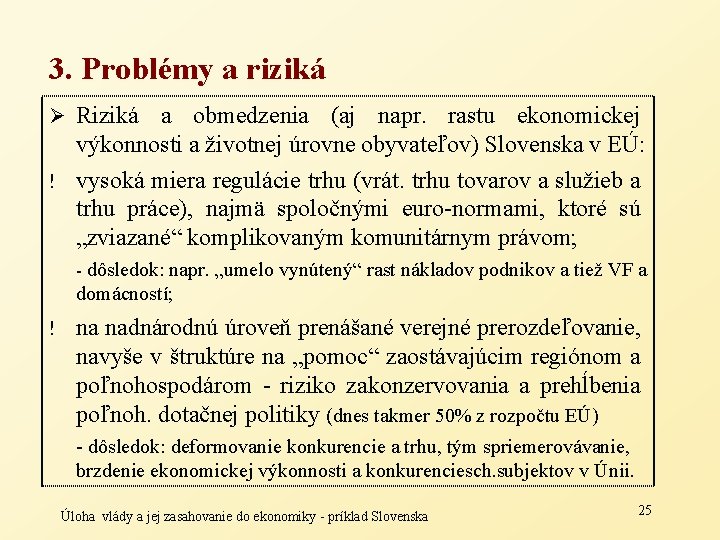 3. Problémy a riziká

➢ Riziká a obmedzenia (aj napr. rastu ekonomickej výkonnosti a životnej úrovne obyvateľov) Slovenska v EÚ:

! vysoká miera regulácie trhu (vrát. trhu tovarov a služieb a trhu práce), najmä spoločnými euro-normami, ktoré sú „zviazané“ komplikovaným komunitárnym právom;

- dôsledok: napr. „umelo vynútený“ rast nákladov podnikov a tiež VF a domácností;

! na nadnárodnú úroveň prenášané verejné prerozdeľovanie, navyše v štruktúre na „pomoc“ zaostávajúcim regiónom a poľnohospodárom - riziko zakonzervovania a prehĺbenia poľnoh. dotačnej politiky (dnes takmer 50% z rozpočtu EÚ)

- dôsledok: deformovanie konkurencie a trhu, tým spriemerovávanie, brzdenie ekonomickej výkonnosti a konkurenciesch.subjektov v Únii.

Úloha vlády a jej zasahovanie do ekonomiky - príklad Slovenska

25